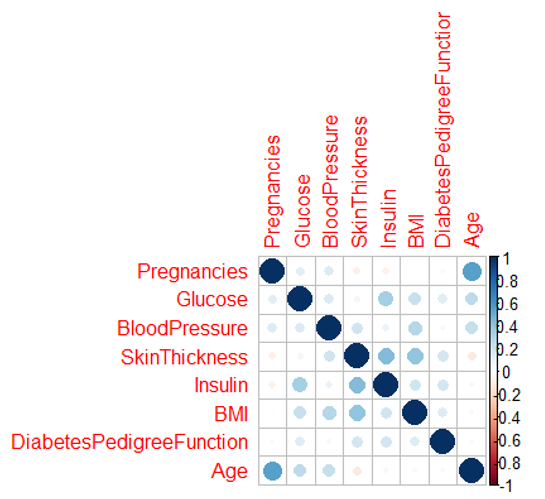 Pregnancies
Glucose
BloodPressure
SkinThickness
Insulin
BMI
DiabetesPedigreeFunctior
Age

Pregnancies
Glucose
BloodPressure
SkinThickness
Insulin
BMI
DiabetesPedigreeFunction
Age

1
0.8
0.6
0.4
0.2
0
-0.2
-0.4
-0.6
-0.8
-1